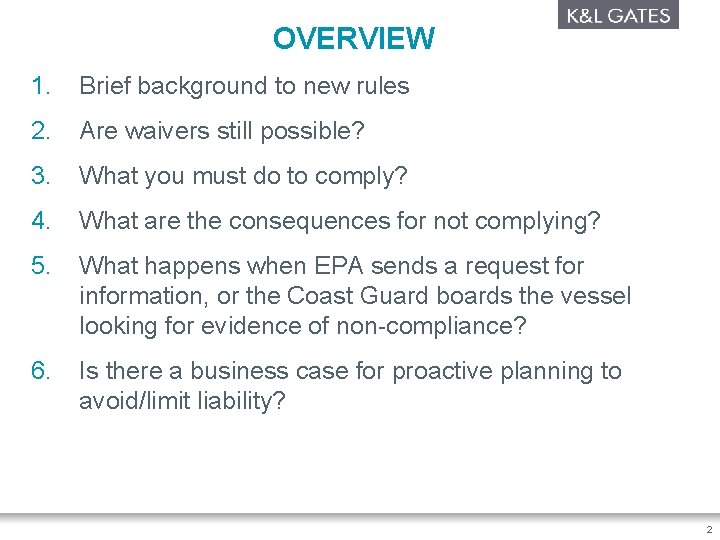 K&L GATES

OVERVIEW

1. Brief background to new rules

2. Are waivers still possible?

3. What you must do to comply?

4. What are the consequences for not complying?

5. What happens when EPA sends a request for information, or the Coast Guard boards the vessel looking for evidence of non-compliance?

6. Is there a business case for proactive planning to avoid/limit liability?

2